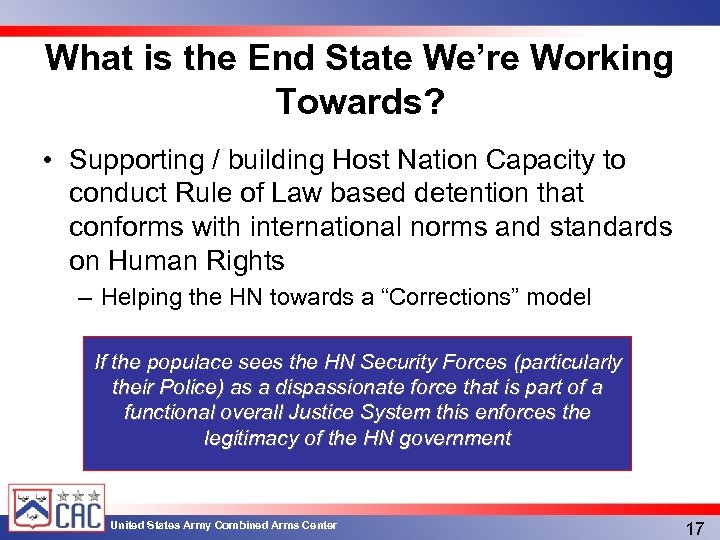 What is the End State We're Working Towards?

• Supporting / building Host Nation Capacity to conduct Rule of Law based detention that conforms with international norms and standards on Human Rights

– Helping the HN towards a "Corrections" model

If the populace sees the HN Security Forces (particularly their Police) as a dispassionate force that is part of a functional overall Justice System this enforces the legitimacy of the HN government

CAC

United States Army Combined Arms Center

17